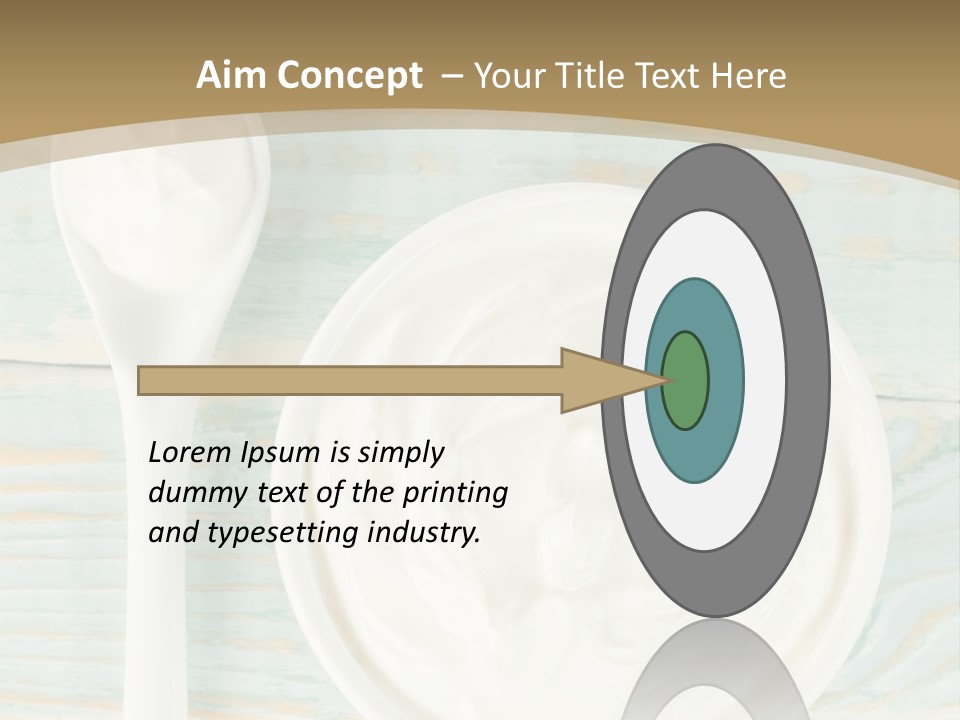 Aim Concept – Your Title Text Here

Lorem Ipsum is simply dummy text of the printing and typesetting industry.